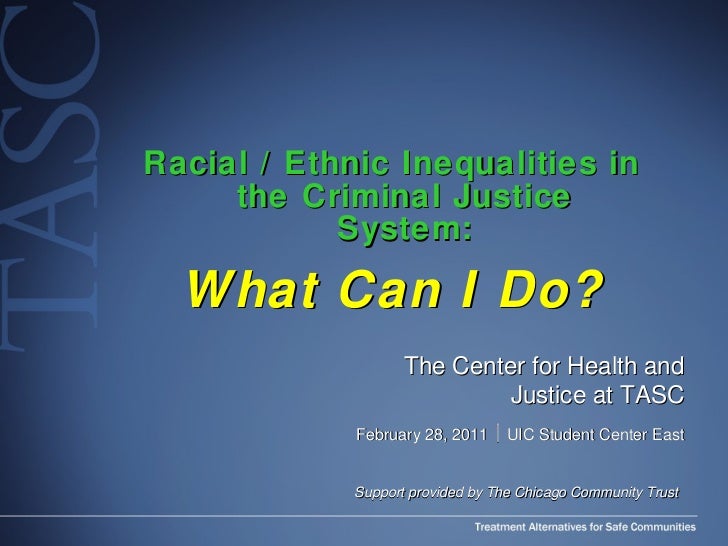 TASC

Racial / Ethnic Inequalities in the Criminal Justice System:

What Can I Do?

The Center for Health and Justice at TASC

February 28, 2011 | UIC Student Center East

Support provided by The Chicago Community Trust

Treatment Alternatives for Safe Communities